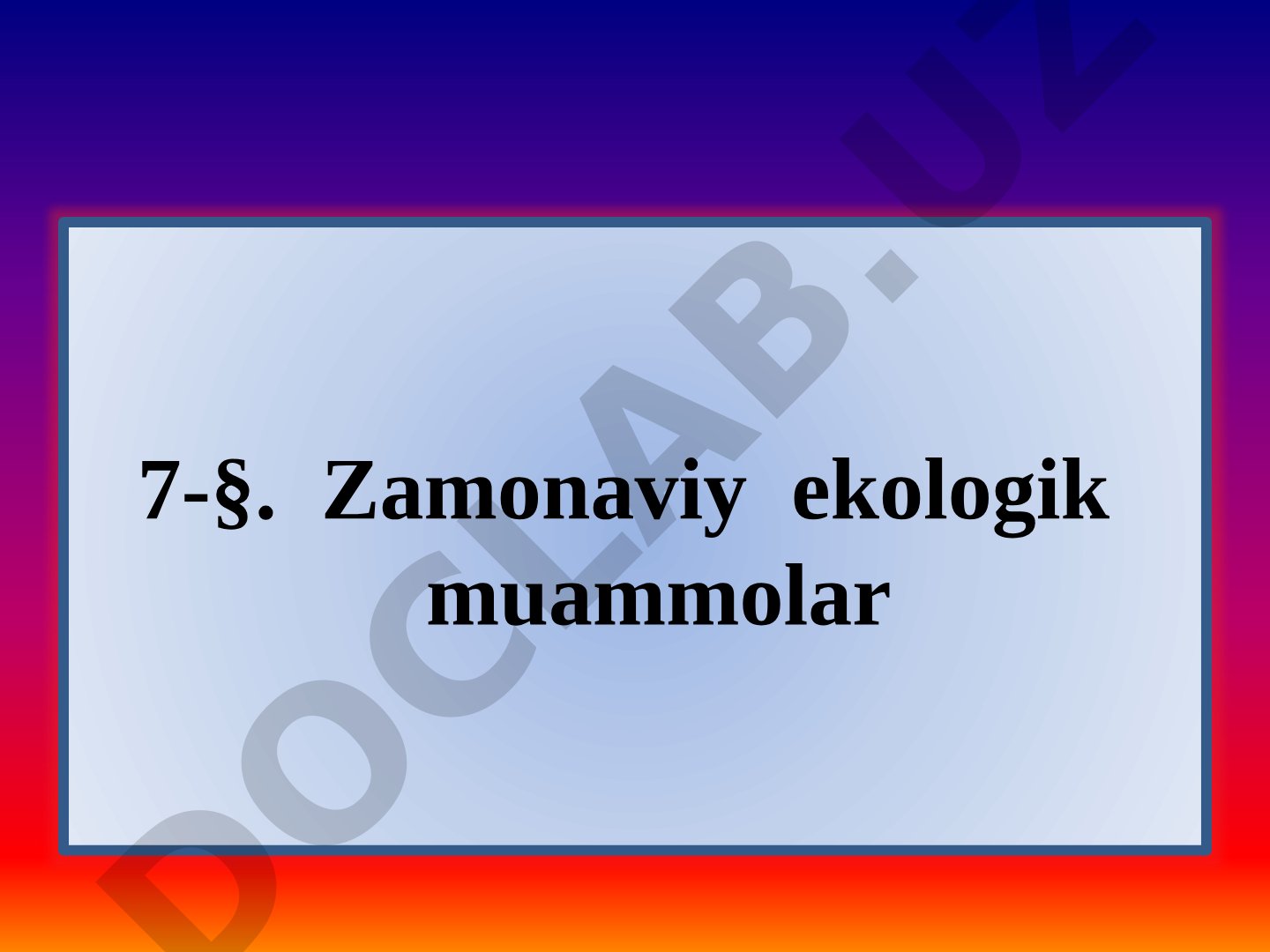 7-§. Zamonaviy ekologik muammolar

DOCLAB.UZ